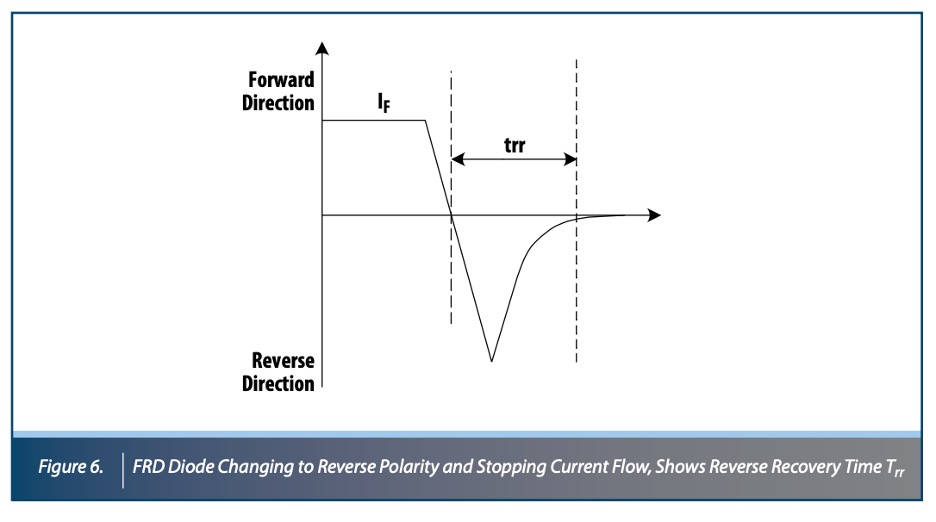 Forward Direction

$I_F$

trr

Reverse Direction

Figure 6.

FRD Diode Changing to Reverse Polarity and Stopping Current Flow, Shows Reverse Recovery Time $T_{rr}$